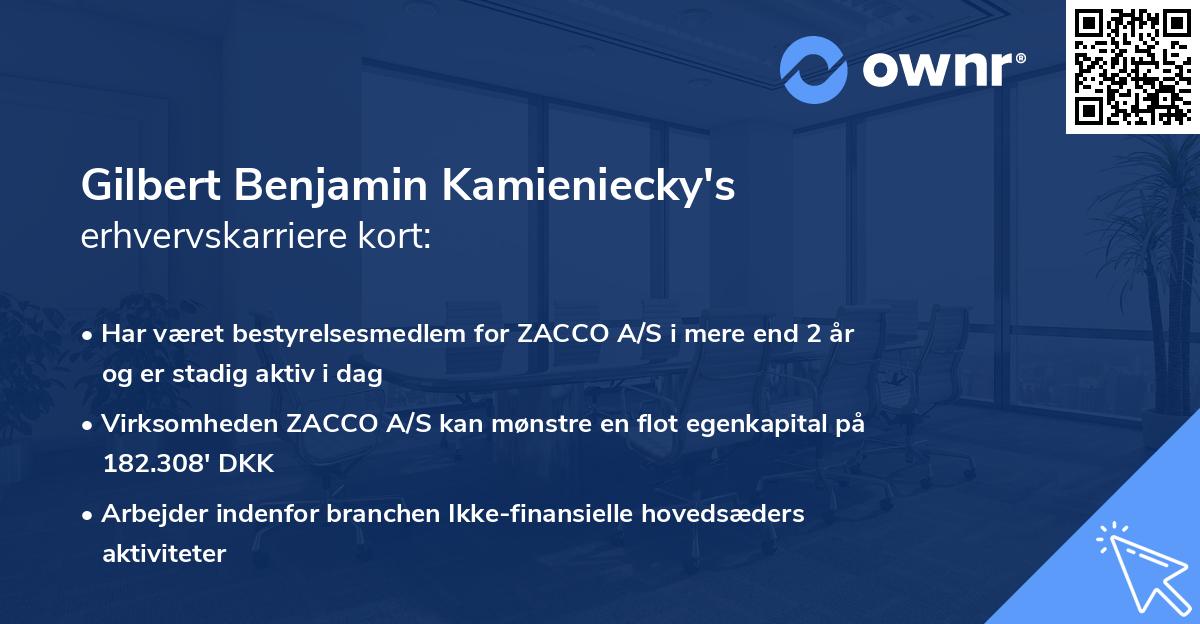 ownr®

Gilbert Benjamin Kamieniecky's
erhvervskarriere kort:

• Har været bestyrelsesmedlem for ZACCO A/S i mere end 2 år og er stadig aktiv i dag

• Virksomheden ZACCO A/S kan mønstre en flot egenkapital på 182.308' DKK

• Arbejder indenfor branchen Ikke-finansielle hovedsæders aktiviteter